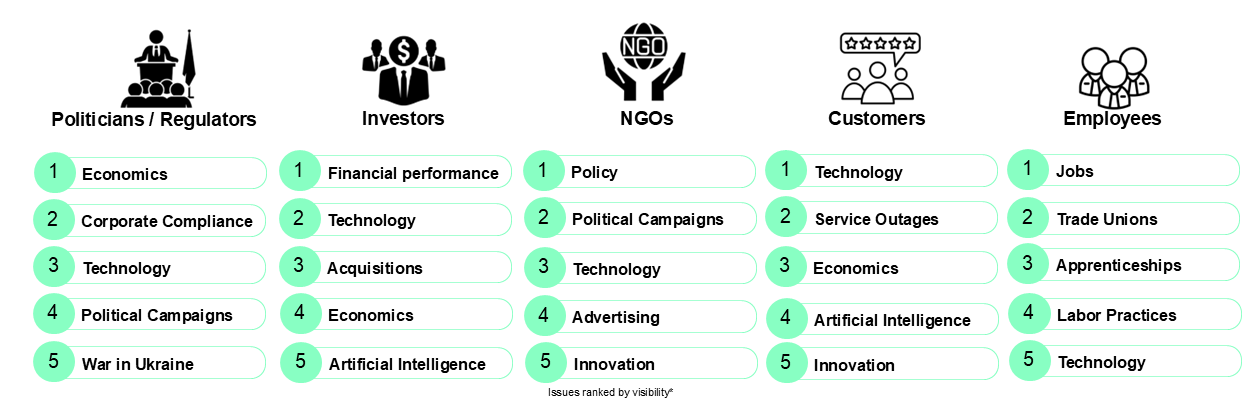 NGO

Politicians / Regulators

1 Economics
2 Corporate Compliance
3 Technology
4 Political Campaigns
5 War in Ukraine

Investors

1 Financial performance
2 Technology
3 Acquisitions
4 Economics
5 Artificial Intelligence

NGOs

1 Policy
2 Political Campaigns
3 Technology
4 Advertising
5 Innovation

Customers

1 Technology
2 Service Outages
3 Economics
4 Artificial Intelligence
5 Innovation

Employees

1 Jobs
2 Trade Unions
3 Apprenticeships
4 Labor Practices
5 Technology

Issues ranked by visibility*